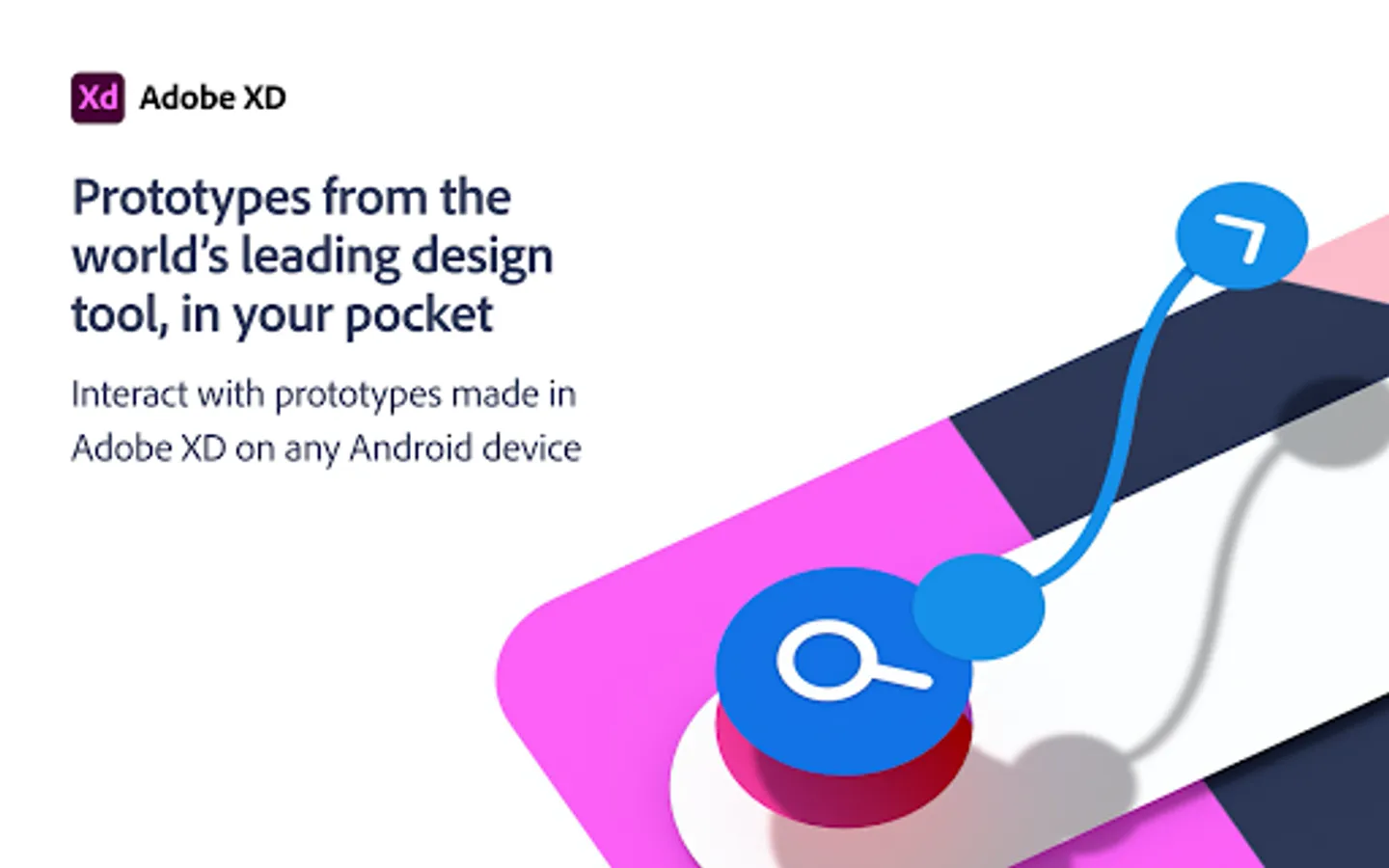 Xd Adobe XD

Prototypes from the world's leading design tool, in your pocket

Interact with prototypes made in Adobe XD on any Android device